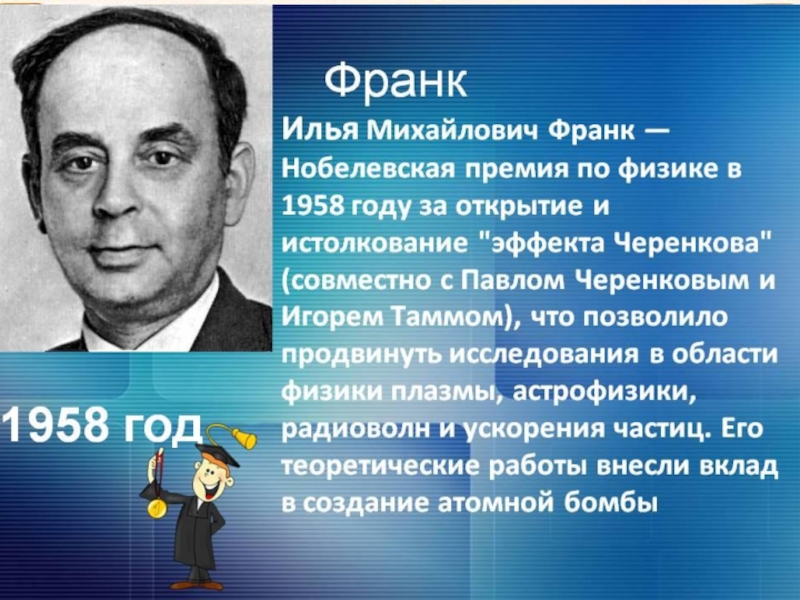 Франк

Илья Михайлович Франк — Нобелевская премия по физике в 1958 году за открытие и истолкование "эффекта Черенкова" (совместно с Павлом Черенковым и Игорем Таммом), что позволило продвинуть исследования в области физики плазмы, астрофизики, радиоволн и ускорения частиц. Его теоретические работы внесли вклад в создание атомной бомбы

1958 год